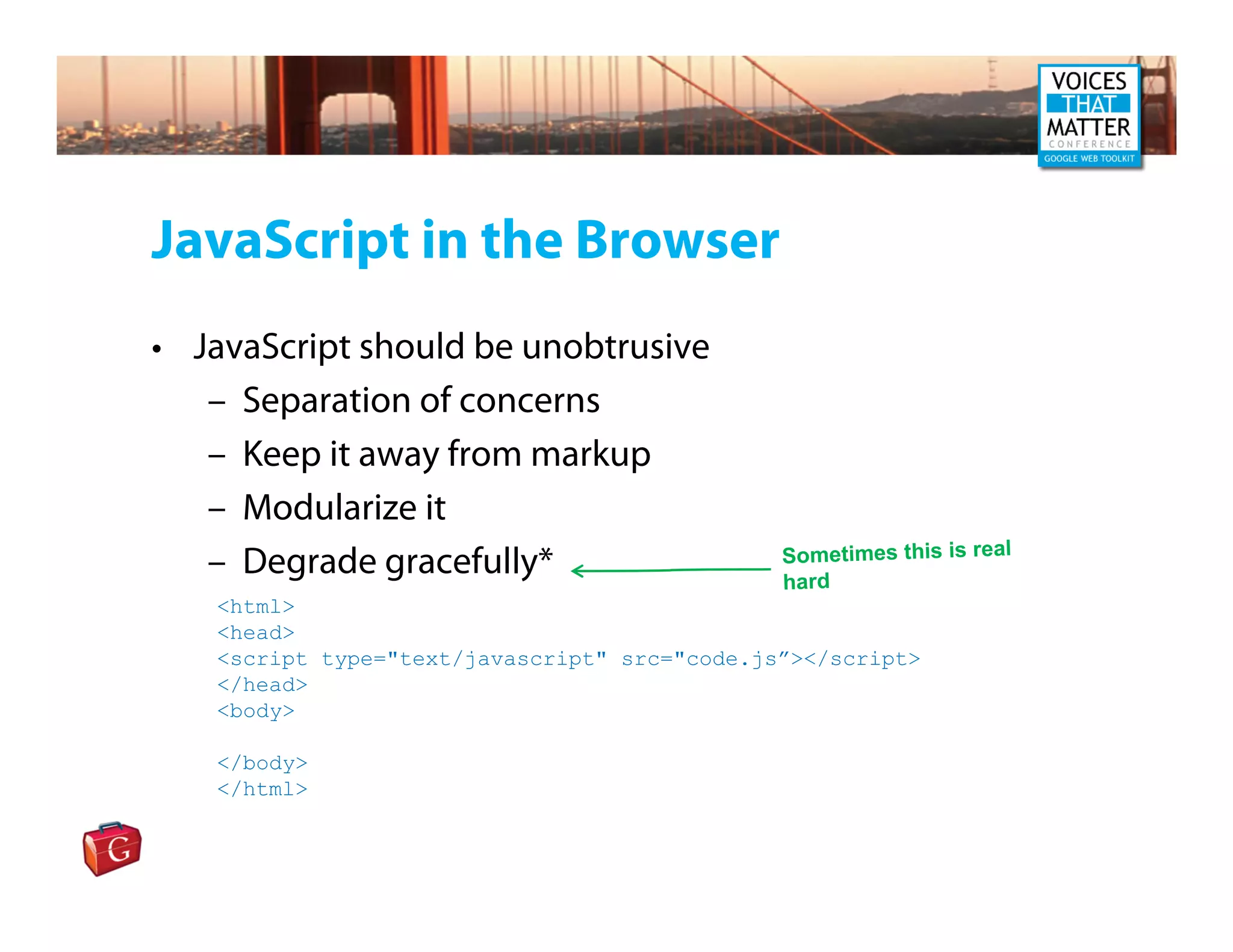 VOICES THAT MATTER CONFERENCE GOOGLE WEB TOOLKIT

JavaScript in the Browser

• JavaScript should be unobtrusive
 – Separation of concerns
 – Keep it away from markup
 – Modularize it
 – Degrade gracefully*

Sometimes this is real hard

<html>
<head>
<script type="text/javascript" src="code.js”></script>
</head>
<body>

</body>
</html>

G